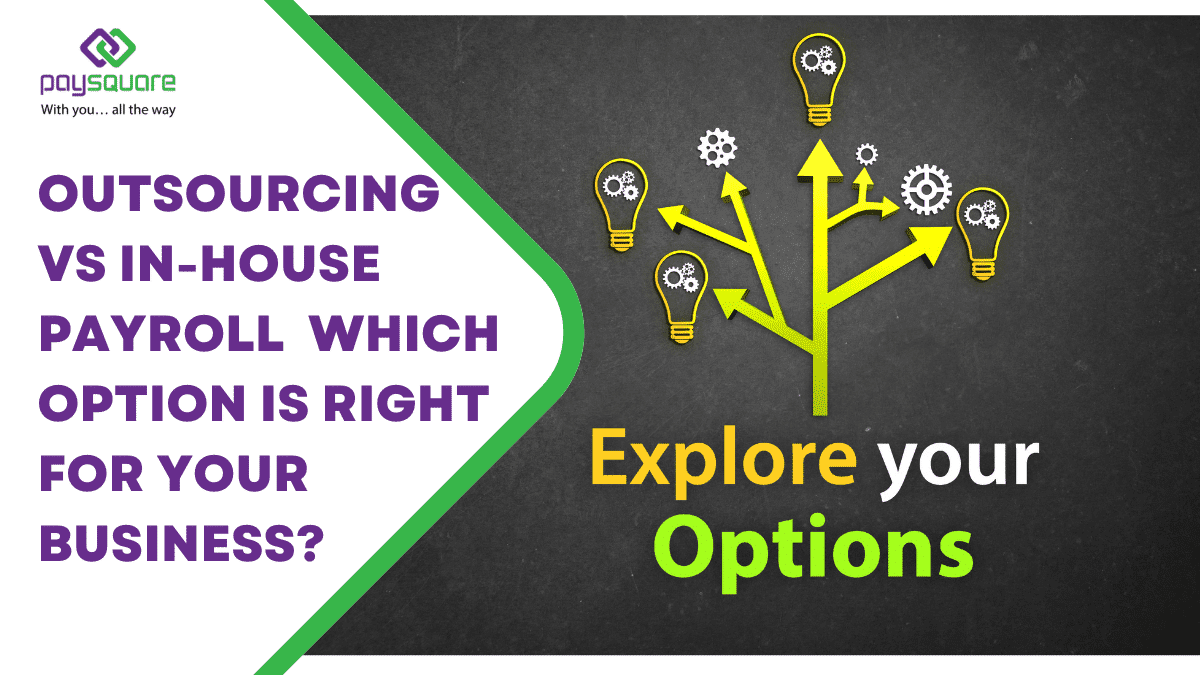 paysquare
With you… all the way

OUTSOURCING VS IN-HOUSE PAYROLL WHICH OPTION IS RIGHT FOR YOUR BUSINESS?

Explore your Options